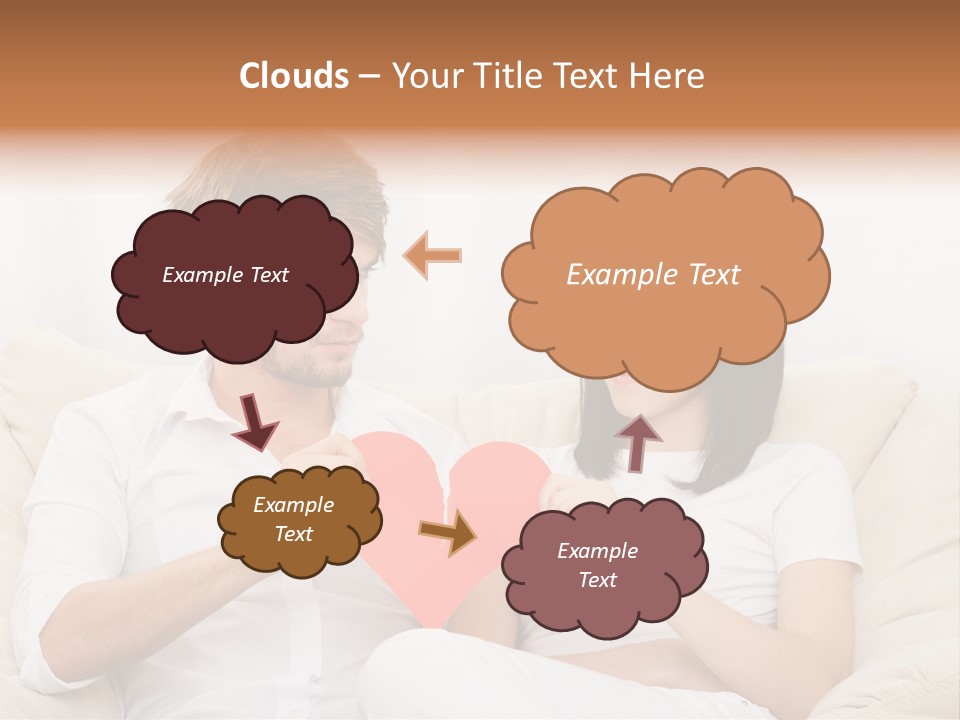 Clouds – Your Title Text Here

Example Text

Example Text

Example Text

Example Text